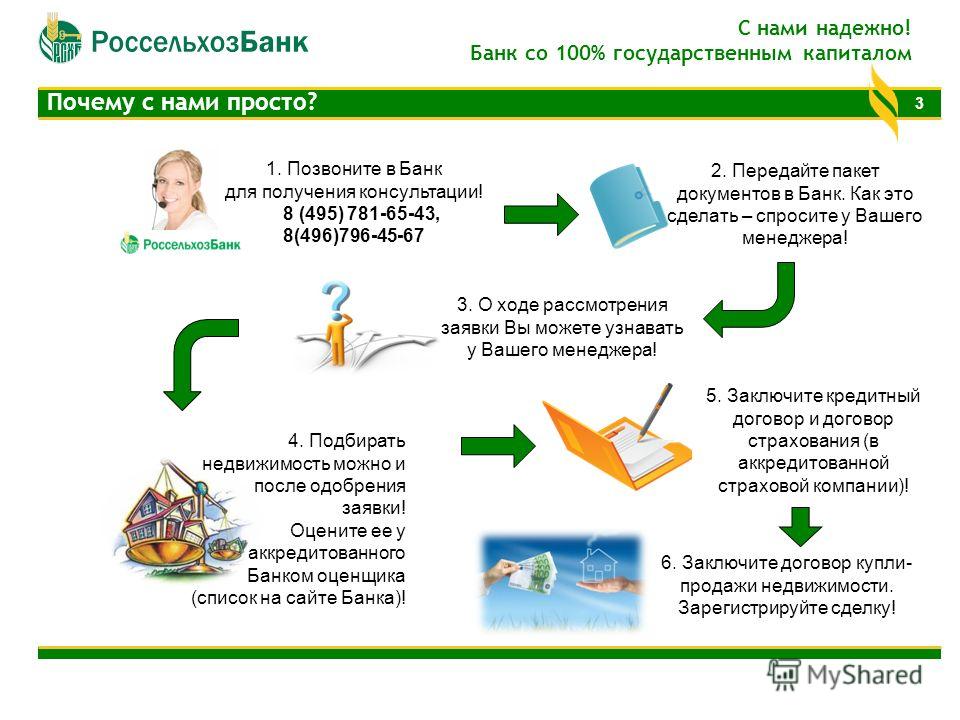 РоссельхозБанк

С нами надежно!
Банк со 100% государственным капиталом

Почему с нами просто?

3

1. Позвоните в Банк для получения консультации!
8 (495) 781-65-43,
8(496)796-45-67

РоссельхозБанк

2. Передайте пакет документов в Банк. Как это сделать – спросите у Вашего менеджера!

3. О ходе рассмотрения заявки Вы можете узнавать у Вашего менеджера!

4. Подбирать недвижимость можно и после одобрения заявки!
Оцените ее у аккредитованного Банком оценщика (список на сайте Банка)!

5. Заключите кредитный договор и договор страхования (в аккредитованной страховой компании)!

6. Заключите договор купли-продажи недвижимости. Зарегистрируйте сделку!

MyShared